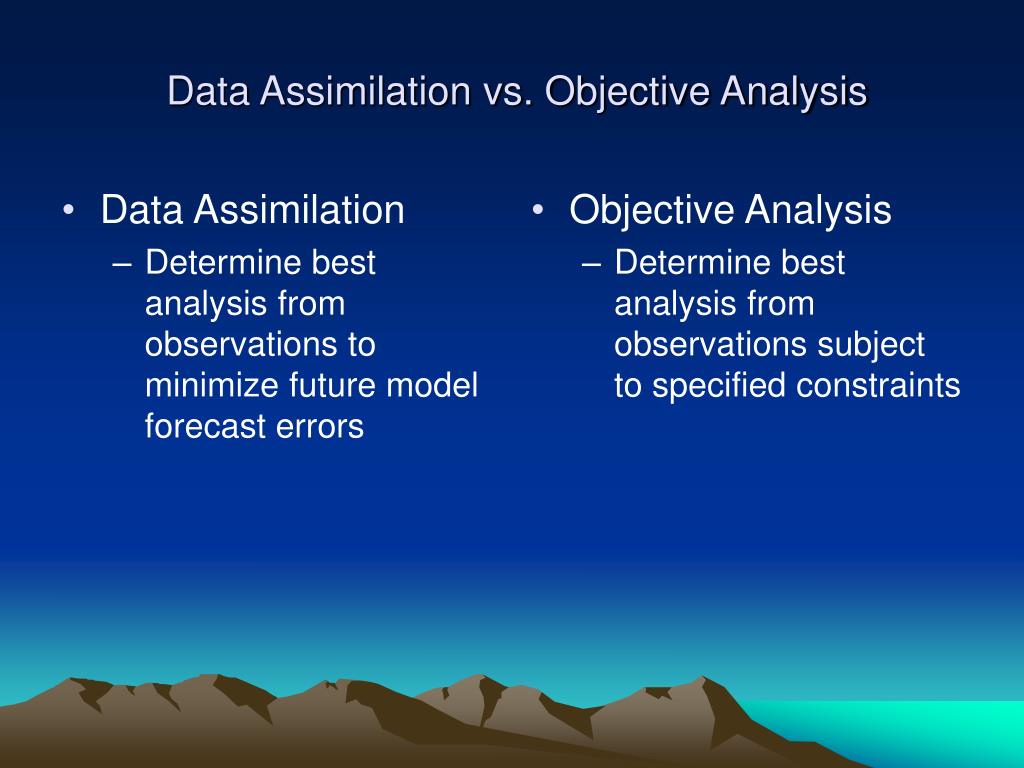 Data Assimilation vs. Objective Analysis

• Data Assimilation
– Determine best analysis from observations to minimize future model forecast errors

• Objective Analysis
– Determine best analysis from observations subject to specified constraints